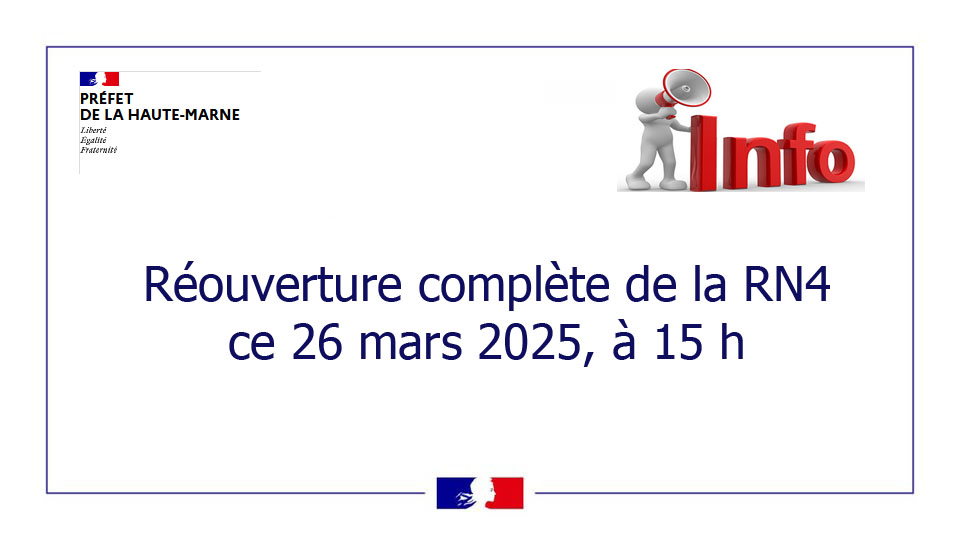 PRÉFET
DE LA HAUTE-MARNE
Liberté
Égalité
Fraternité

Info

Réouverture complète de la RN4
ce 26 mars 2025, à 15 h